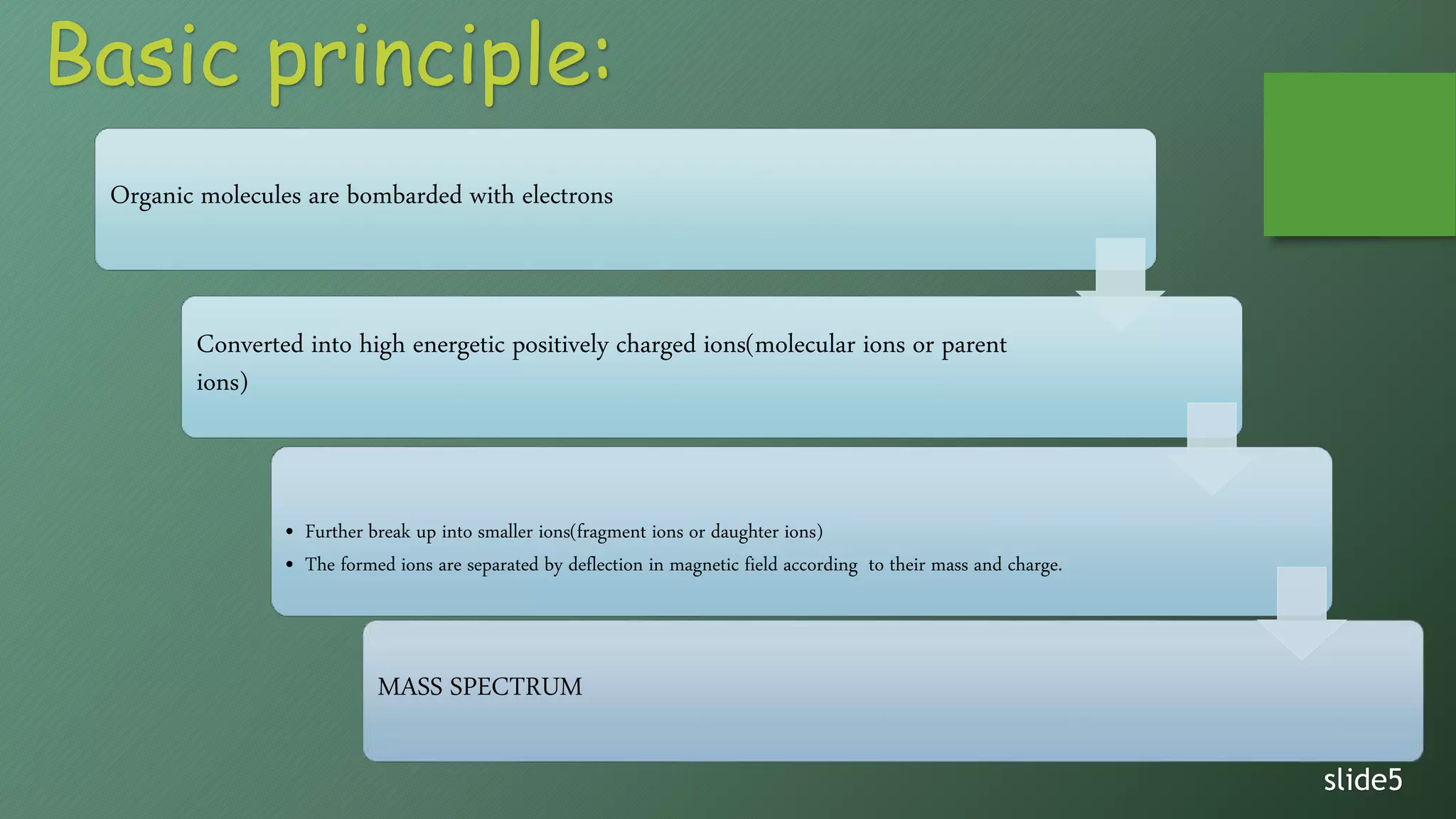 Basic principle:

Organic molecules are bombarded with electrons

Converted into high energetic positively charged ions(molecular ions or parent ions)

• Further break up into smaller ions(fragment ions or daughter ions)
• The formed ions are separated by deflection in magnetic field according to their mass and charge.

MASS SPECTRUM

slide5